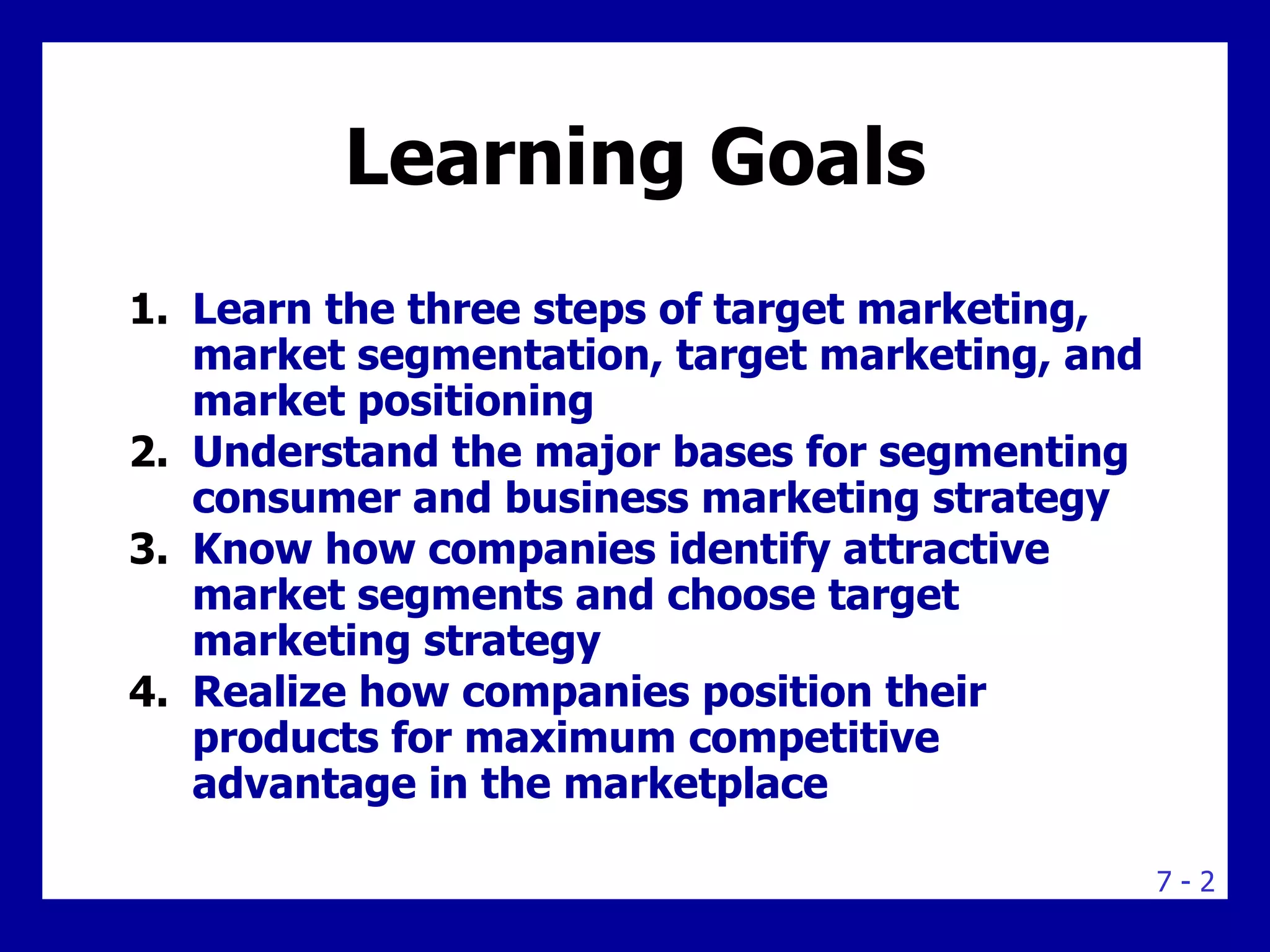 Learning Goals

1. Learn the three steps of target marketing, market segmentation, target marketing, and market positioning
2. Understand the major bases for segmenting consumer and business marketing strategy
3. Know how companies identify attractive market segments and choose target marketing strategy
4. Realize how companies position their products for maximum competitive advantage in the marketplace

7 - 2